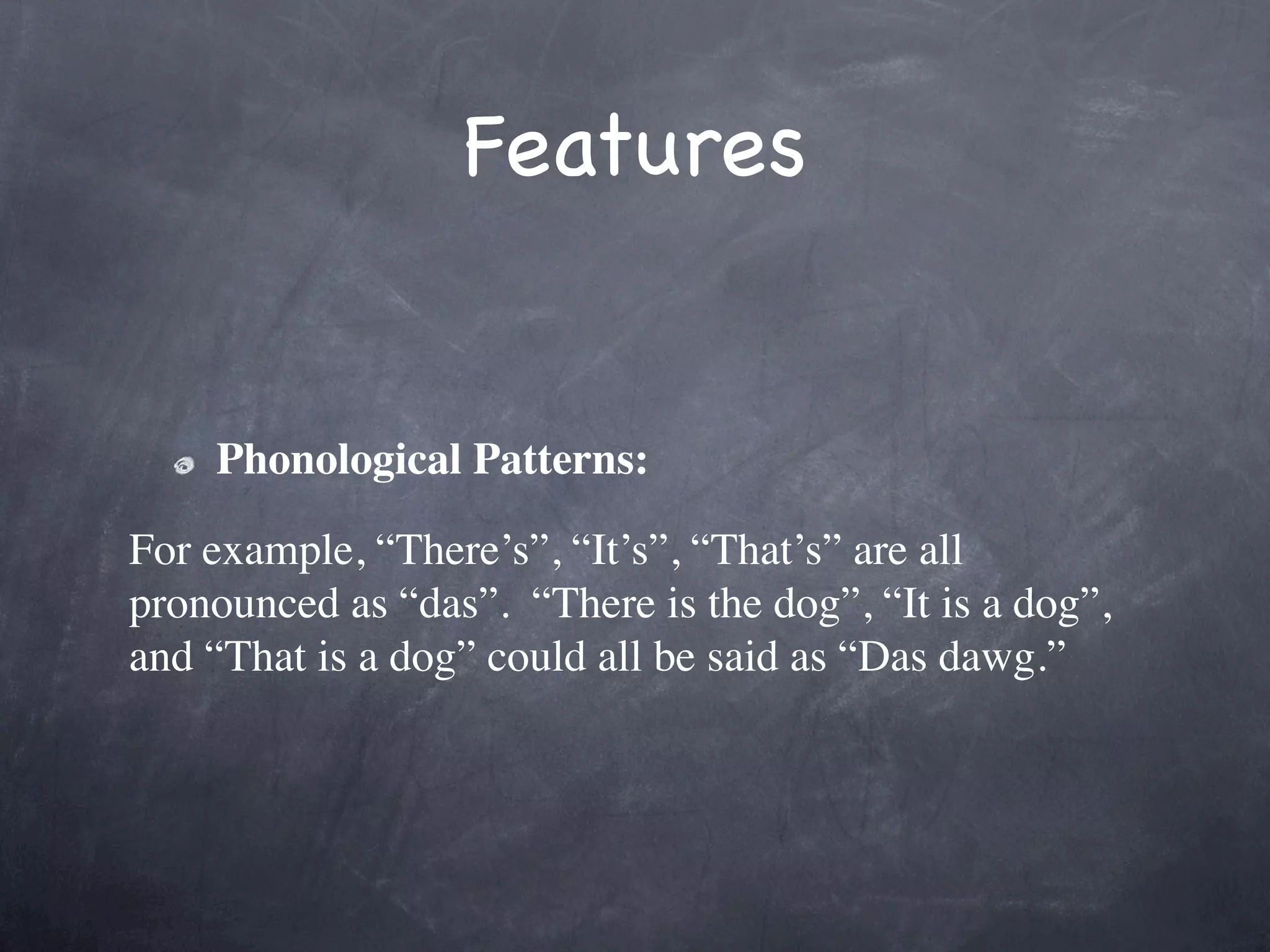 Features

Phonological Patterns:

For example, “There’s”, “It’s”, “That’s” are all pronounced as “das”.  “There is the dog”, “It is a dog”, and “That is a dog” could all be said as “Das dawg.”